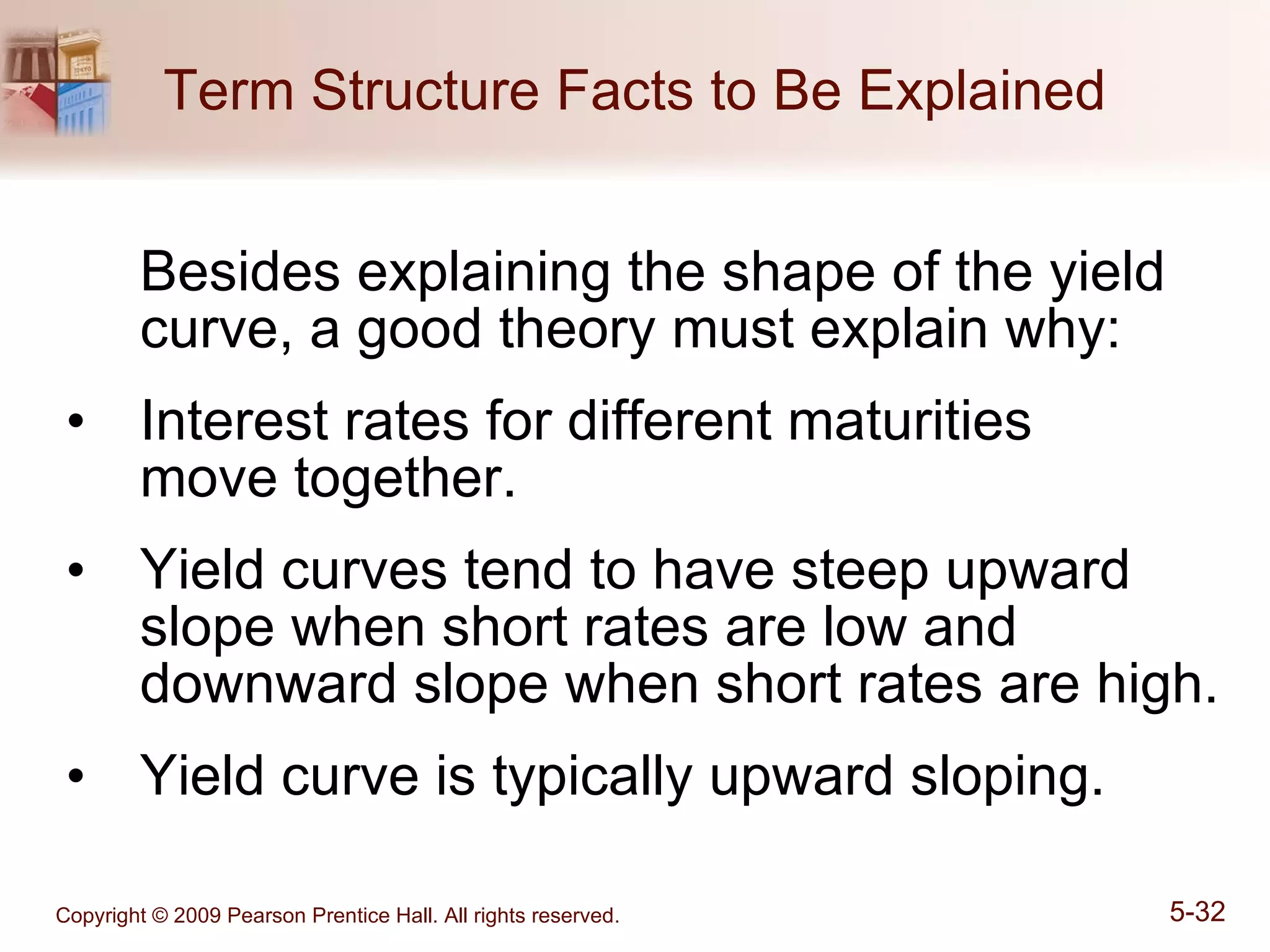 Term Structure Facts to Be Explained

Besides explaining the shape of the yield curve, a good theory must explain why:

• Interest rates for different maturities move together.

• Yield curves tend to have steep upward slope when short rates are low and downward slope when short rates are high.

• Yield curve is typically upward sloping.

Copyright © 2009 Pearson Prentice Hall. All rights reserved.

5-32